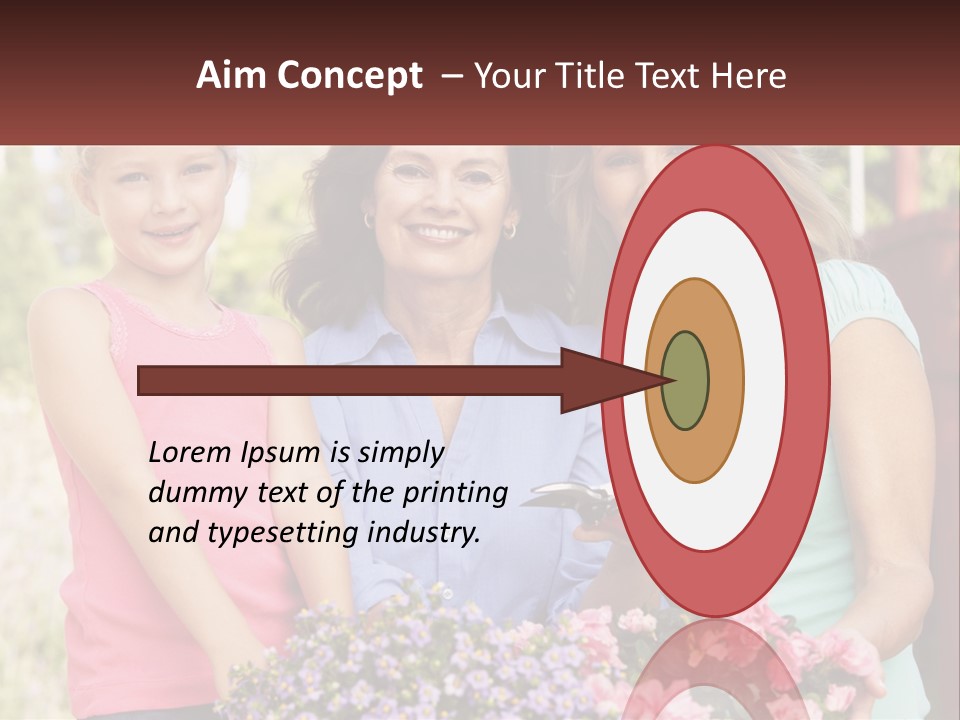 Aim Concept – Your Title Text Here

Lorem Ipsum is simply dummy text of the printing and typesetting industry.